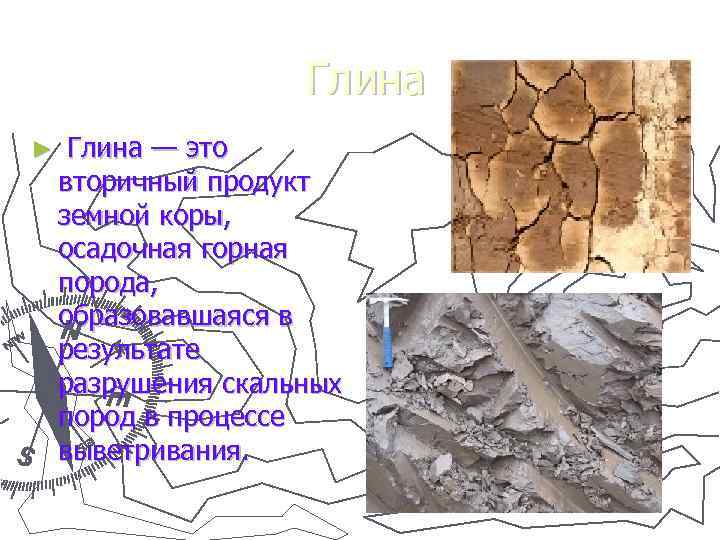 Глина

► Глина — это вторичный продукт земной коры, осадочная горная порода, образовавшаяся в результате разрушения скальных пород в процессе выветривания.

N

S